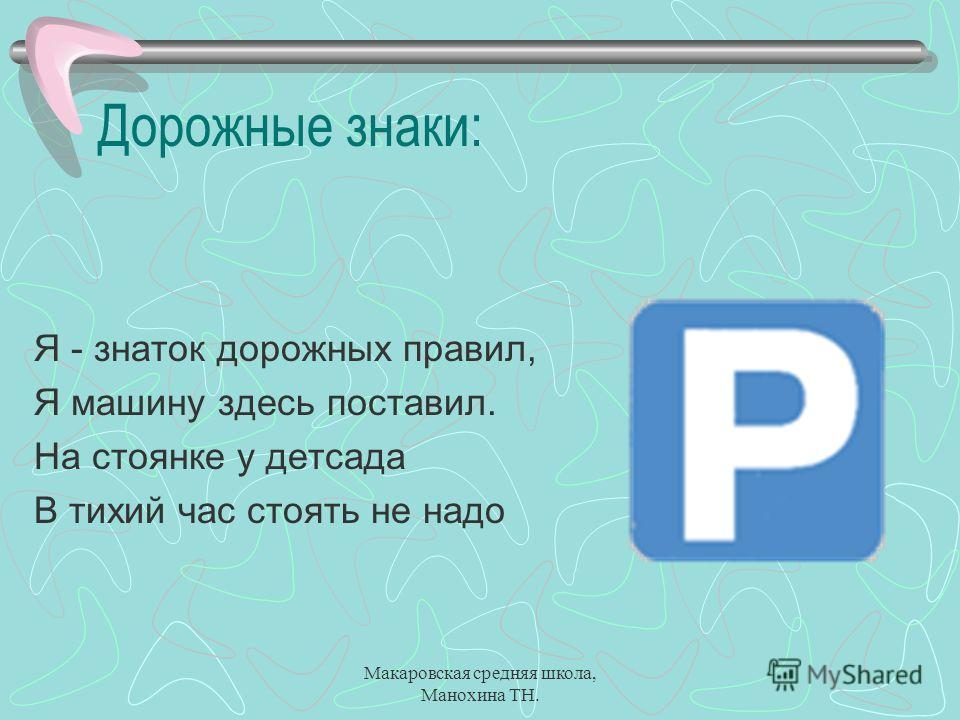 Дорожные знаки:

Я - знаток дорожных правил,
Я машину здесь поставил.
На стоянке у детсада
В тихий час стоять не надо

P

Макаровская средняя школа, Манохина ТН.

MyShared